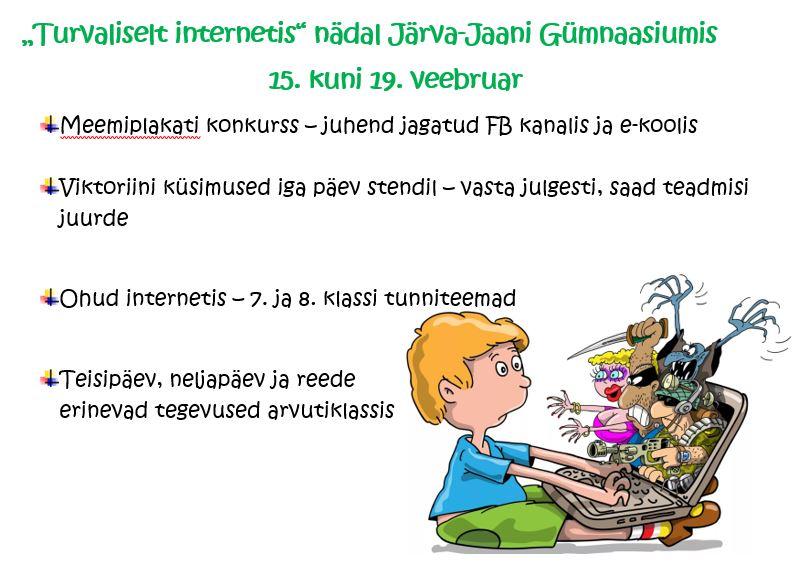 „Turvaliselt internetis“ nädal Järva-Jaani Gümnaasiumis
15. kuni 19. veebruar

Meemiplakati konkurss – juhend jagatud FB kanalis ja e-koolis

Viktoriini küsimused iga päev stendil – vasta julgesti, saad teadmisi juurde

Ohud internetis – 7. ja 8. klassi tunniteemad

Teisipäev, neljapäev ja reede erinevad tegevused arvutiklassis